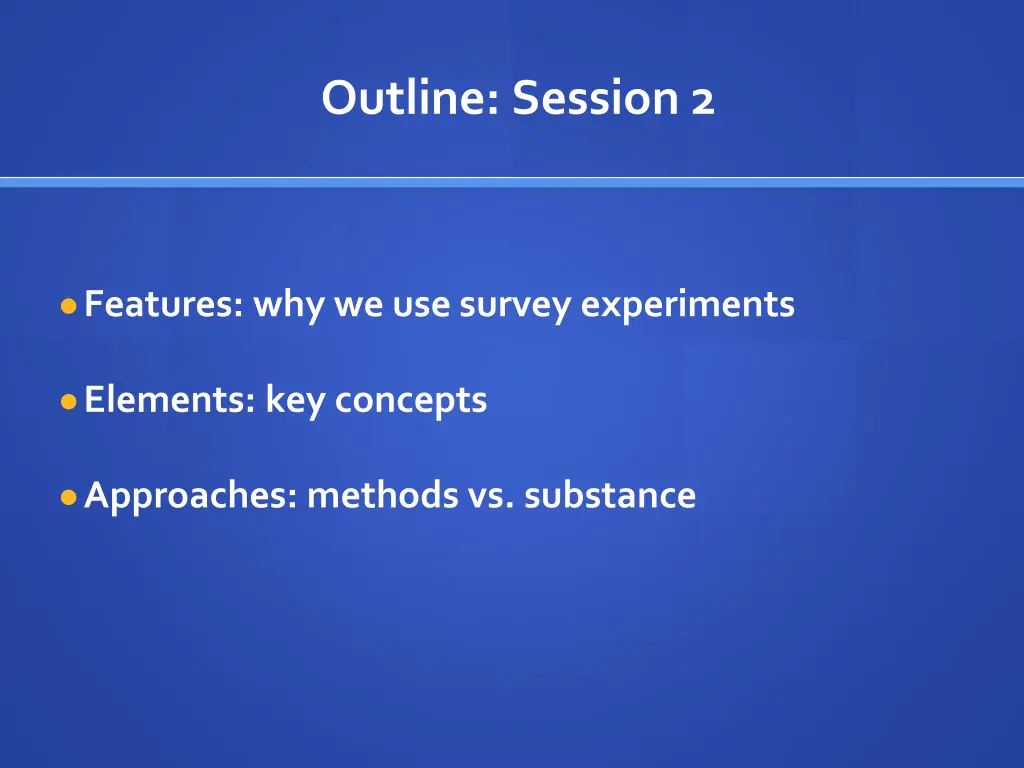 Outline: Session 2

Features: why we use survey experiments

Elements: key concepts

Approaches: methods vs. substance